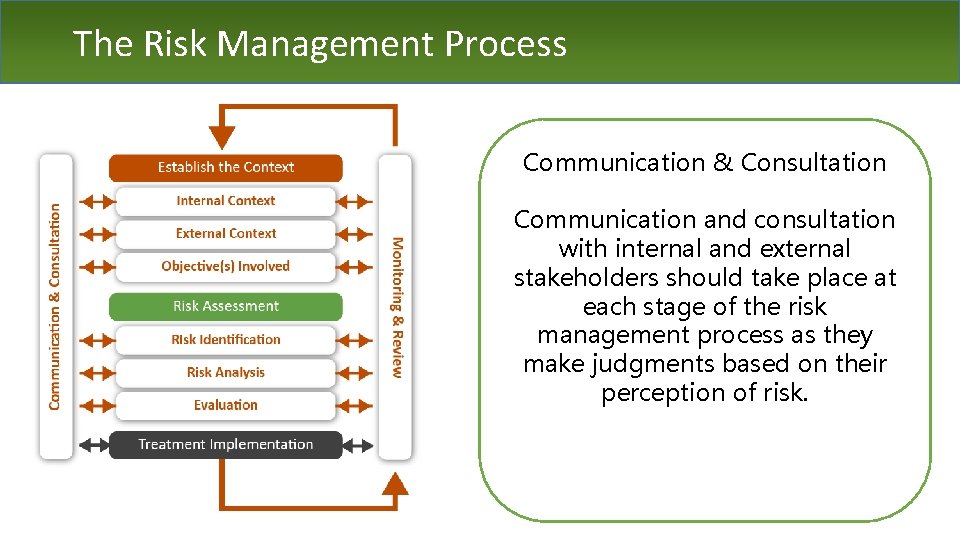 The Risk Management Process

Communication & Consultation

Establish the Context

Internal Context

External Context

Objective(s) Involved

Risk Assessment

RIsk Identification

Risk Analysis

Evaluation

Treatment Implementation

Monitoring & Review

Communication & Consultation

Communication and consultation with internal and external stakeholders should take place at each stage of the risk management process as they make judgments based on their perception of risk.